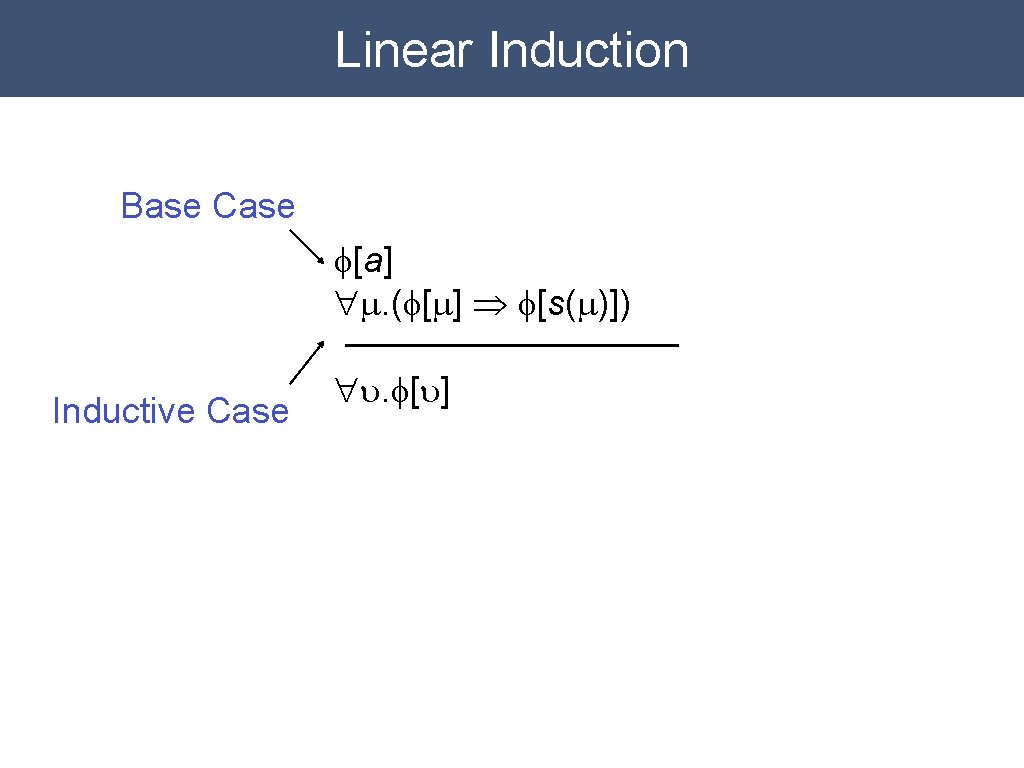 Linear Induction

Base Case

$\phi[a]$
$\forall\mu.(\phi[\mu] \Rightarrow \phi[s(\mu)])$

Inductive Case

$\forall\upsilon.\phi[\upsilon]$